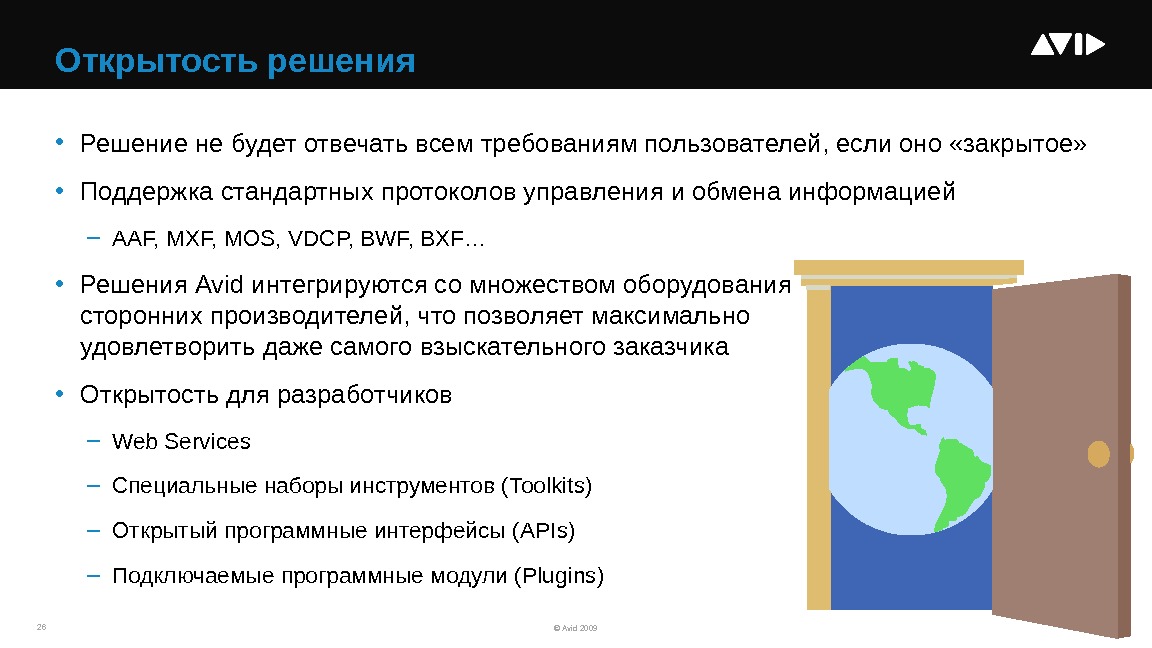 Открытость решения

AVID

• Решение не будет отвечать всем требованиям пользователей, если оно «закрытое»

• Поддержка стандартных протоколов управления и обмена информацией

– AAF, MXF, MOS, VDCP, BWF, BXF…

• Решения Avid интегрируются со множеством оборудования сторонних производителей, что позволяет максимально удовлетворить даже самого взыскательного заказчика

• Открытость для разработчиков

– Web Services

– Специальные наборы инструментов (Toolkits)

– Открытый программные интерфейсы (APIs)

– Подключаемые программные модули (Plugins)

26

© Avid 2009